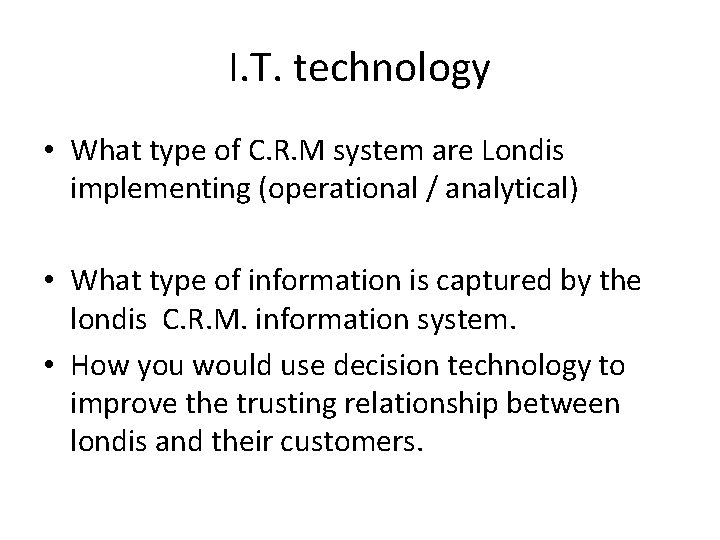 I.T. technology

• What type of C.R.M system are Londis implementing (operational / analytical)

• What type of information is captured by the londis C.R.M. information system.

• How you would use decision technology to improve the trusting relationship between londis and their customers.